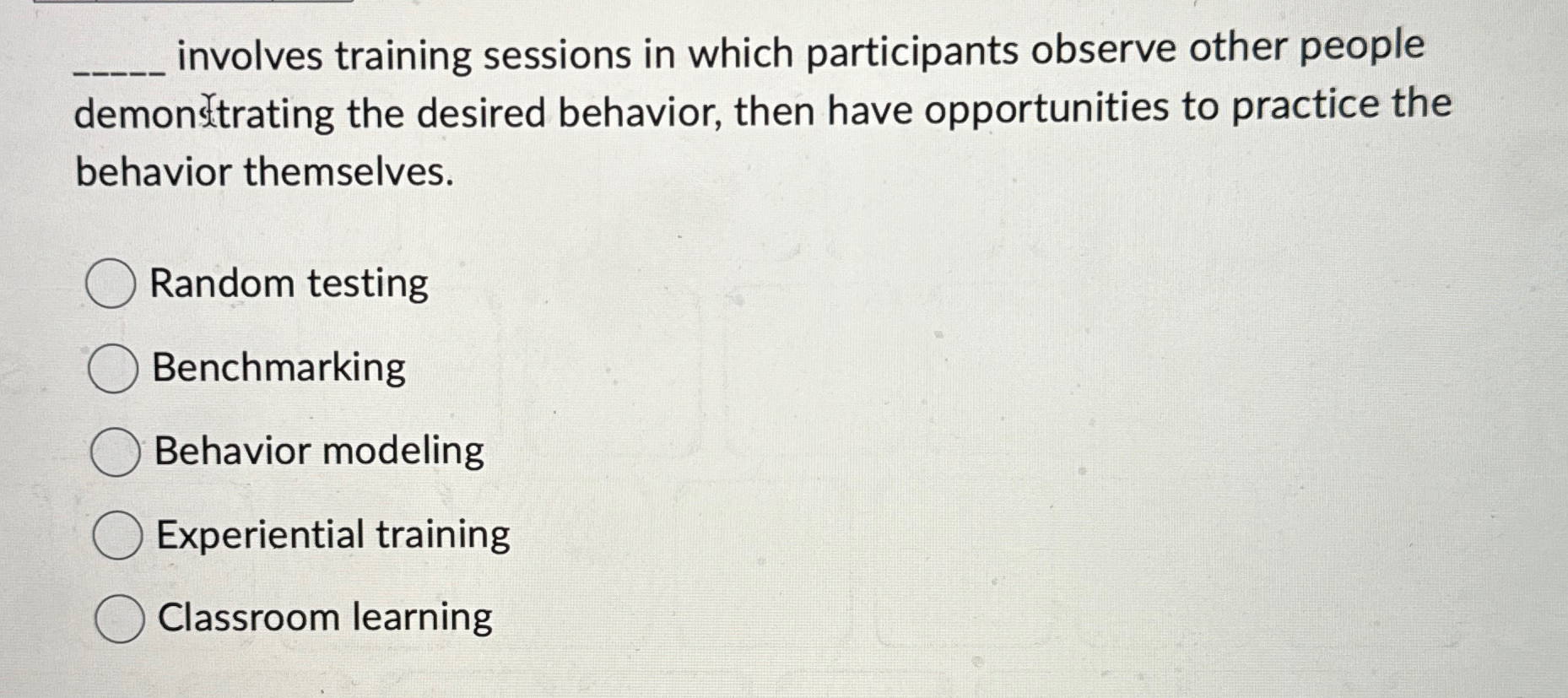 _____ involves training sessions in which participants observe other people demonstrating the desired behavior, then have opportunities to practice the behavior themselves.

Random testing

Benchmarking

Behavior modeling

Experiential training

Classroom learning